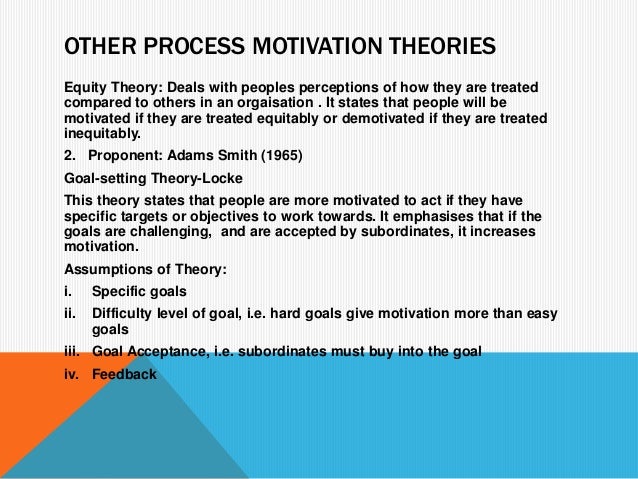 OTHER PROCESS MOTIVATION THEORIES

Equity Theory: Deals with peoples perceptions of how they are treated compared to others in an orgaisation . It states that people will be motivated if they are treated equitably or demotivated if they are treated inequitably.

2. Proponent: Adams Smith (1965)

Goal-setting Theory-Locke

This theory states that people are more motivated to act if they have specific targets or objectives to work towards. It emphasises that if the goals are challenging, and are accepted by subordinates, it increases motivation.

Assumptions of Theory:

i. Specific goals

ii. Difficulty level of goal, i.e. hard goals give motivation more than easy goals

iii. Goal Acceptance, i.e. subordinates must buy into the goal

iv. Feedback